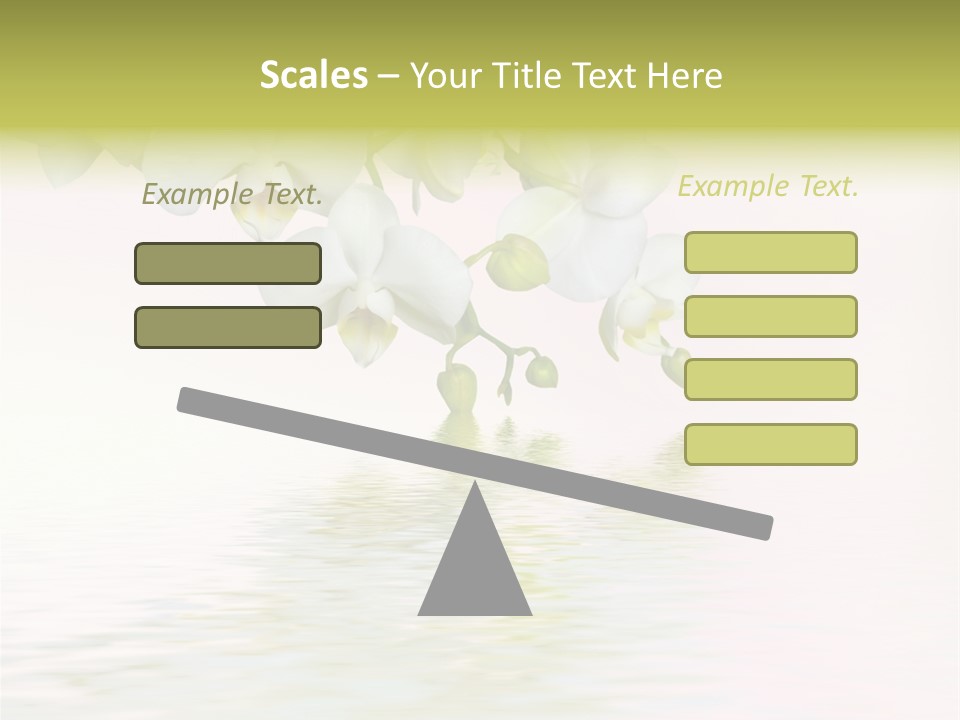 Scales – Your Title Text Here

Example Text.

Example Text.